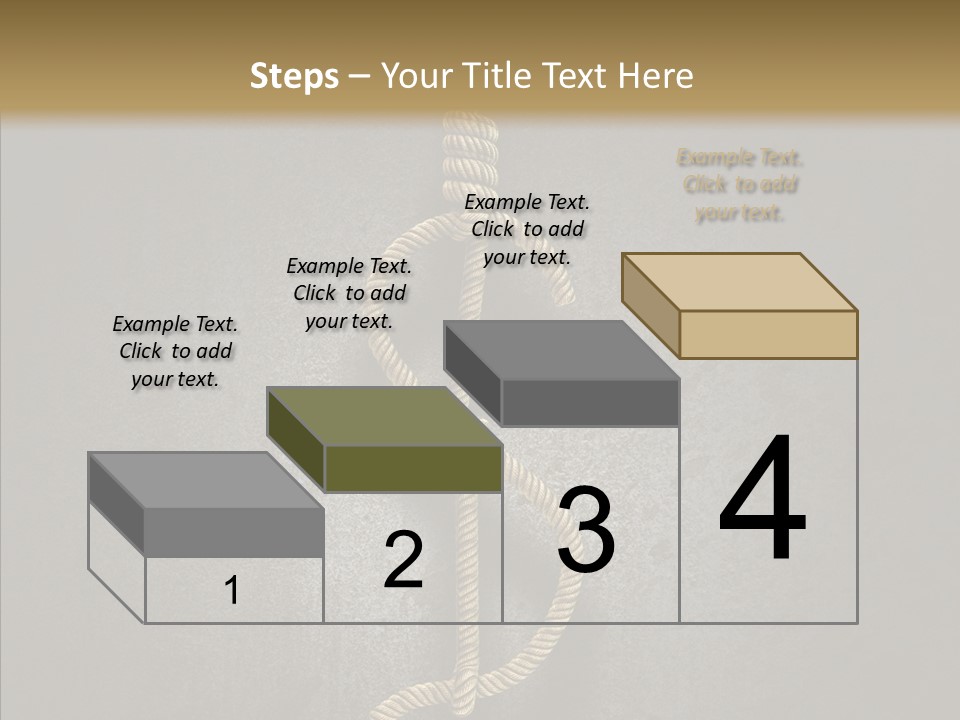 Steps – Your Title Text Here

Example Text. Click to add your text.

Example Text. Click to add your text.

Example Text. Click to add your text.

Example Text. Click to add your text.

1

2

3

4